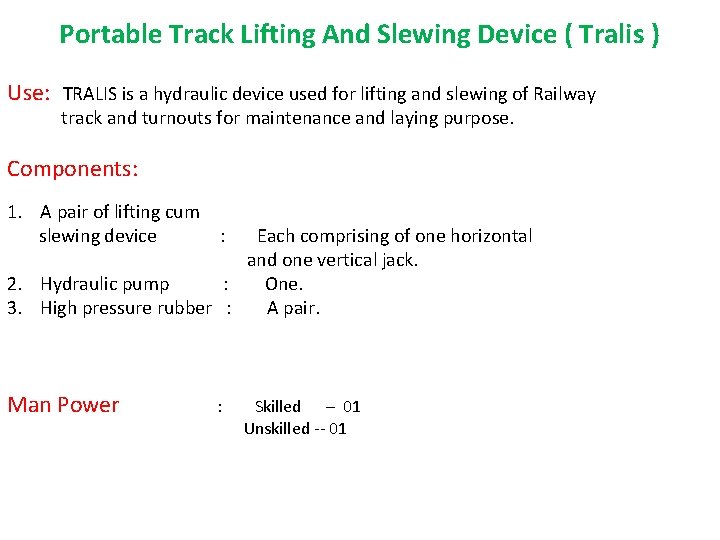 Portable Track Lifting And Slewing Device ( Tralis )

Use: TRALIS is a hydraulic device used for lifting and slewing of Railway track and turnouts for maintenance and laying purpose.

Components:

1. A pair of lifting cum slewing device : Each comprising of one horizontal and one vertical jack.
2. Hydraulic pump : One.
3. High pressure rubber : A pair.

Man Power : Skilled – 01
Unskilled -- 01